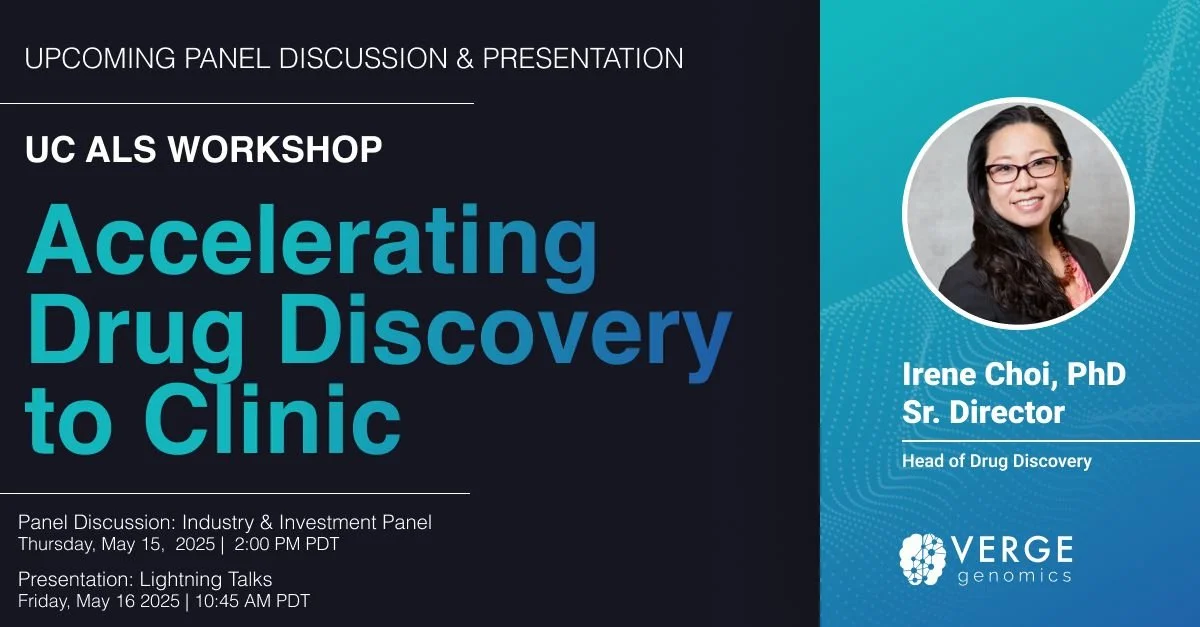 UPCOMING PANEL DISCUSSION & PRESENTATION

UC ALS WORKSHOP

Accelerating Drug Discovery to Clinic

Panel Discussion: Industry & Investment Panel
Thursday, May 15, 2025 | 2:00 PM PDT

Presentation: Lightning Talks
Friday, May 16 2025 | 10:45 AM PDT

Irene Choi, PhD
Sr. Director

Head of Drug Discovery

VERGE genomics